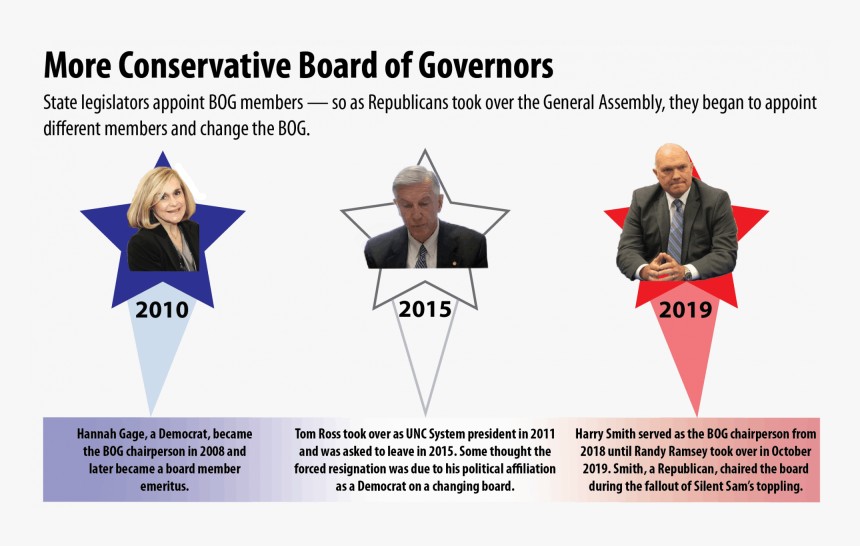 More Conservative Board of Governors

State legislators appoint BOG members — so as Republicans took over the General Assembly, they began to appoint different members and change the BOG.

2010

2015

2019

Hannah Gage, a Democrat, became the BOG chairperson in 2008 and later became a board member emeritus.

Tom Ross took over as UNC System president in 2011 and was asked to leave in 2015. Some thought the forced resignation was due to his political affiliation as a Democrat on a changing board.

Harry Smith served as the BOG chairperson from 2018 until Randy Ramsey took over in October 2019. Smith, a Republican, chaired the board during the fallout of Silent Sam's toppling.